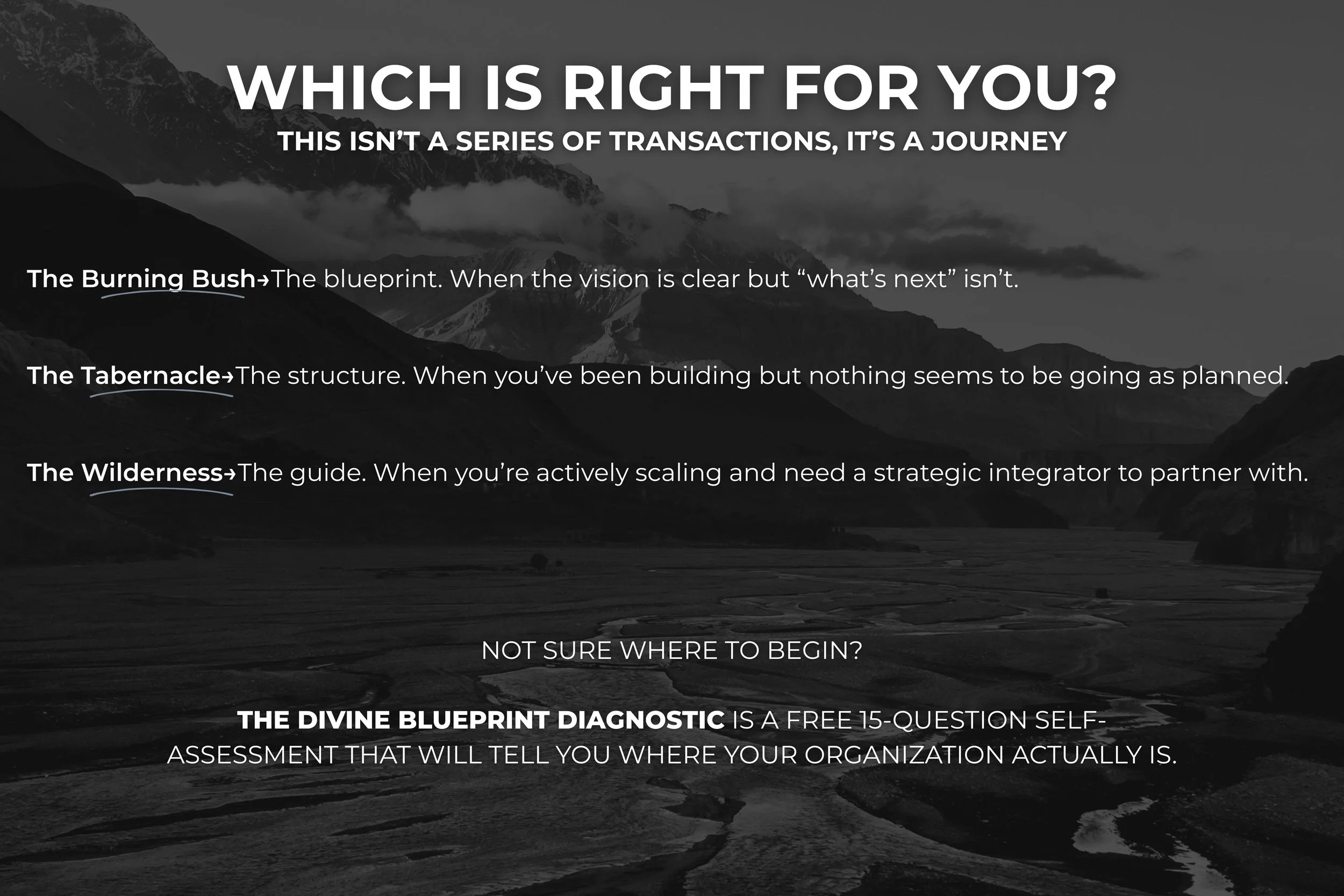 WHICH IS RIGHT FOR YOU?

THIS ISN'T A SERIES OF TRANSACTIONS, IT'S A JOURNEY

The Burning Bush→The blueprint. When the vision is clear but "what's next" isn't.

The Tabernacle→The structure. When you've been building but nothing seems to be going as planned.

The Wilderness→The guide. When you're actively scaling and need a strategic integrator to partner with.

NOT SURE WHERE TO BEGIN?

THE DIVINE BLUEPRINT DIAGNOSTIC IS A FREE 15-QUESTION SELF-ASSESSMENT THAT WILL TELL YOU WHERE YOUR ORGANIZATION ACTUALLY IS.